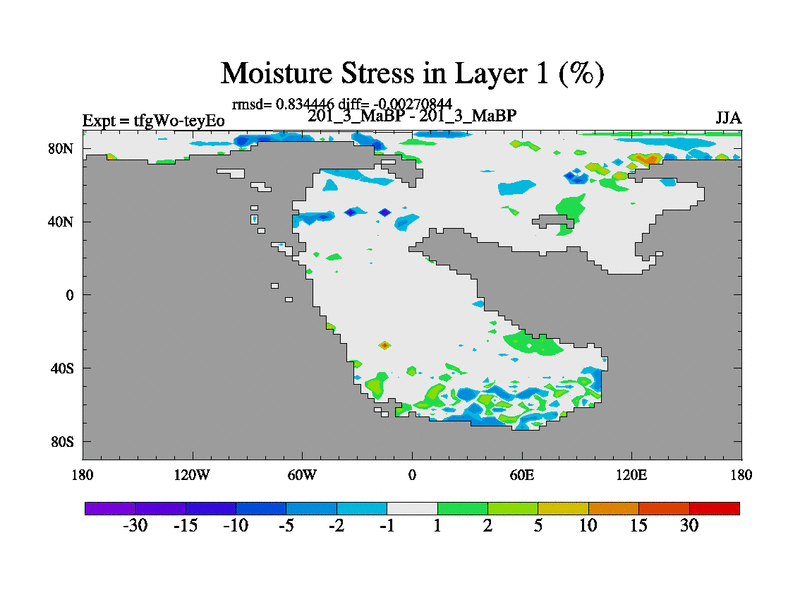 Moisture Stress in Layer 1 (%)

rmsd= 0.834446 diff= -0.00270844

Expt = tfgWo-teyEo

201_3_MaBP - 201_3_MaBP

JJA

80N

40N

0

40S

80S

180

120W

60W

0

60E

120E

180

-30

-15

-10

-5

-2

-1

1

2

5

10

15

30